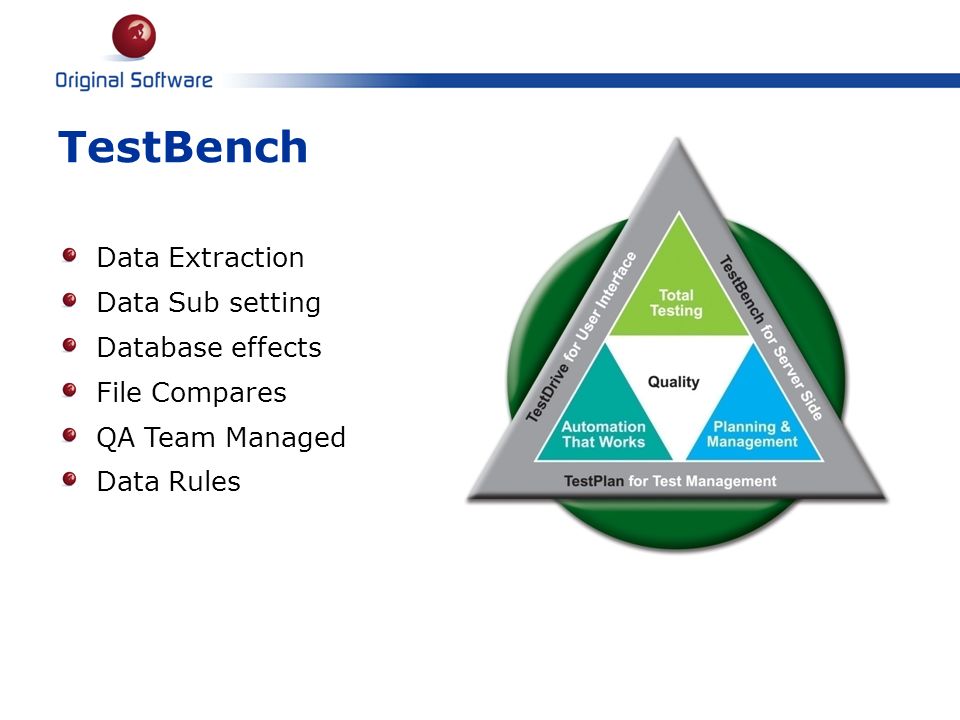 Original Software

TestBench

Data Extraction
Data Sub setting
Database effects
File Compares
QA Team Managed
Data Rules

TestDrive for User Interface
TestBench for Server Side
TestPlan for Test Management
Total Testing
Quality
Automation That Works
Planning & Management